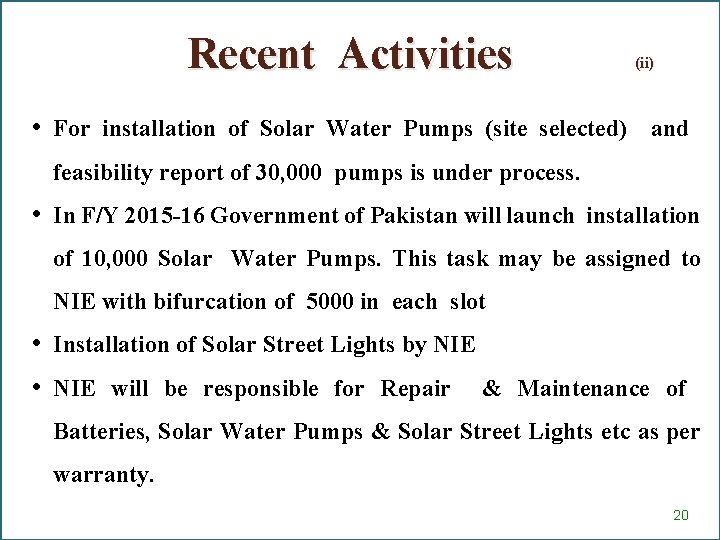 Recent Activities (ii)

• For installation of Solar Water Pumps (site selected) and feasibility report of 30,000 pumps is under process.

• In F/Y 2015-16 Government of Pakistan will launch installation of 10,000 Solar Water Pumps. This task may be assigned to NIE with bifurcation of 5000 in each slot

• Installation of Solar Street Lights by NIE

• NIE will be responsible for Repair & Maintenance of Batteries, Solar Water Pumps & Solar Street Lights etc as per warranty.

20